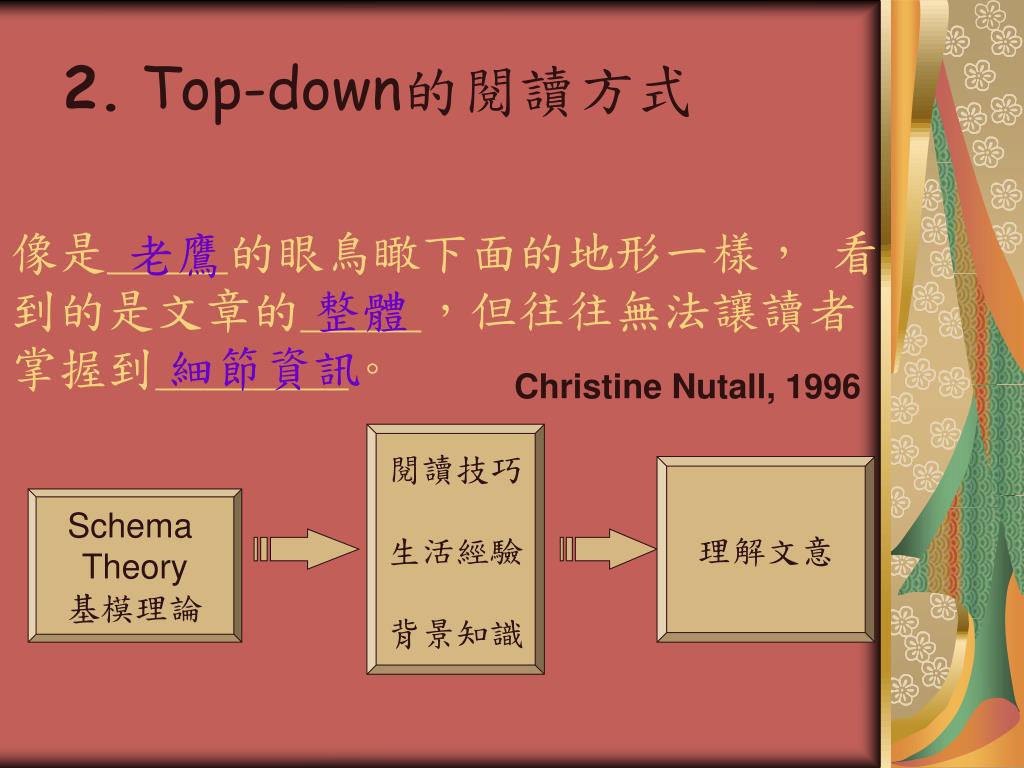 2. Top-down的閱讀方式

像是老鷹的眼鳥瞰下面的地形一樣， 看到的是文章的整體，但往往無法讓讀者掌握到細節資訊。

Christine Nutall, 1996

Schema Theory 基模理論

閱讀技巧

生活經驗

背景知識

理解文意